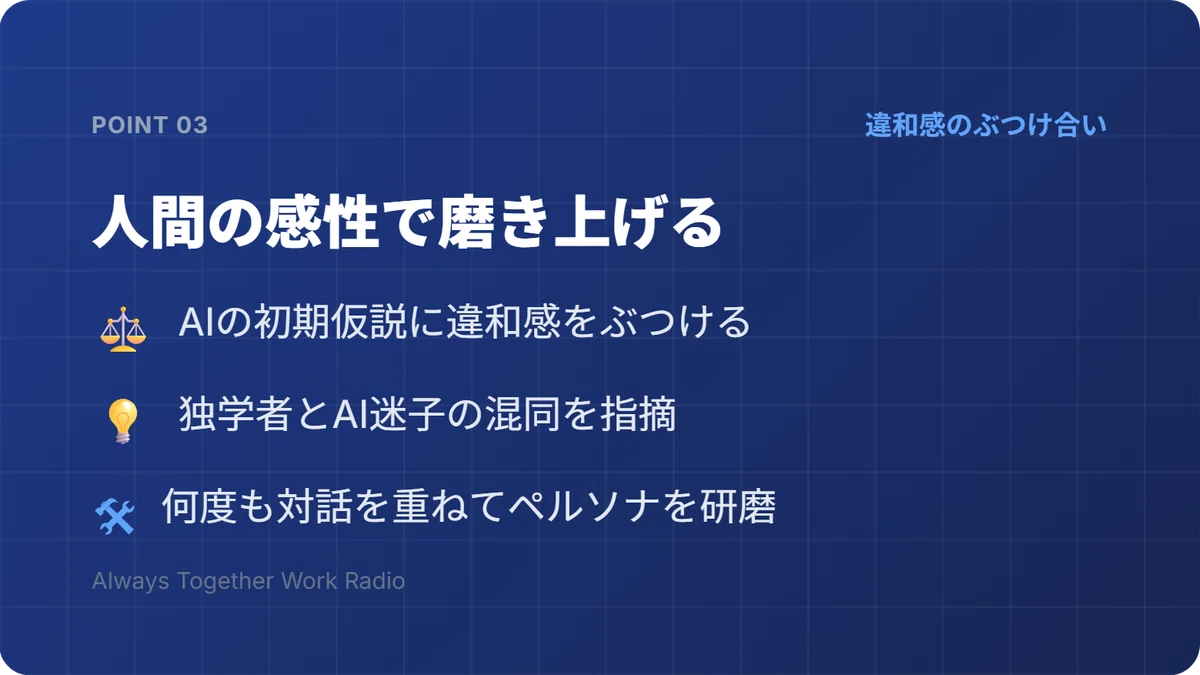 POINT 03

違和感のぶつけ合い

人間の感性で磨き上げる

⚖️ AIの初期仮説に違和感をぶつける

💡 独学者とAI迷子の混同を指摘

🛠️ 何度も対話を重ねてペルソナを研磨

Always Together Work Radio